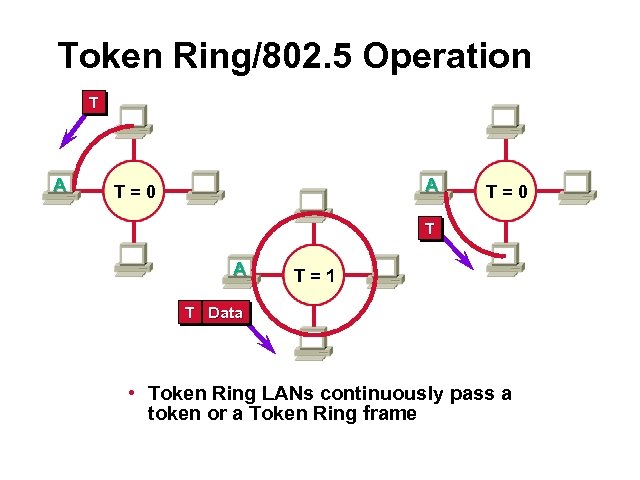 Token Ring/802.5 Operation

T

A

T = 0

A

T = 1

T Data

A

T = 0

T

• Token Ring LANs continuously pass a token or a Token Ring frame